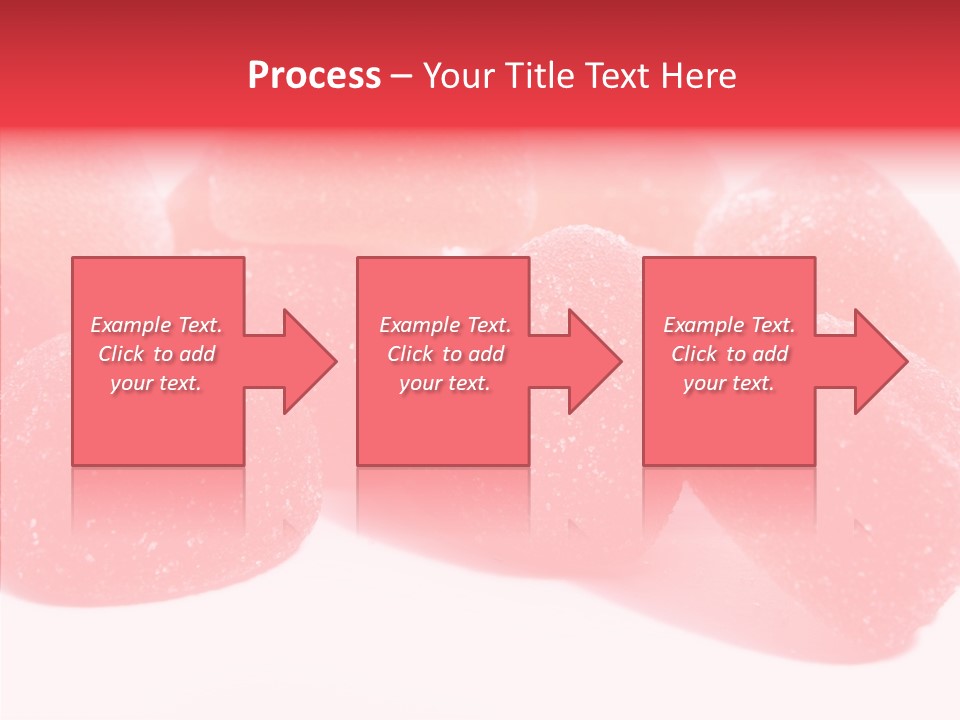 Process – Your Title Text Here

Example Text. Click to add your text.

Example Text. Click to add your text.

Example Text. Click to add your text.